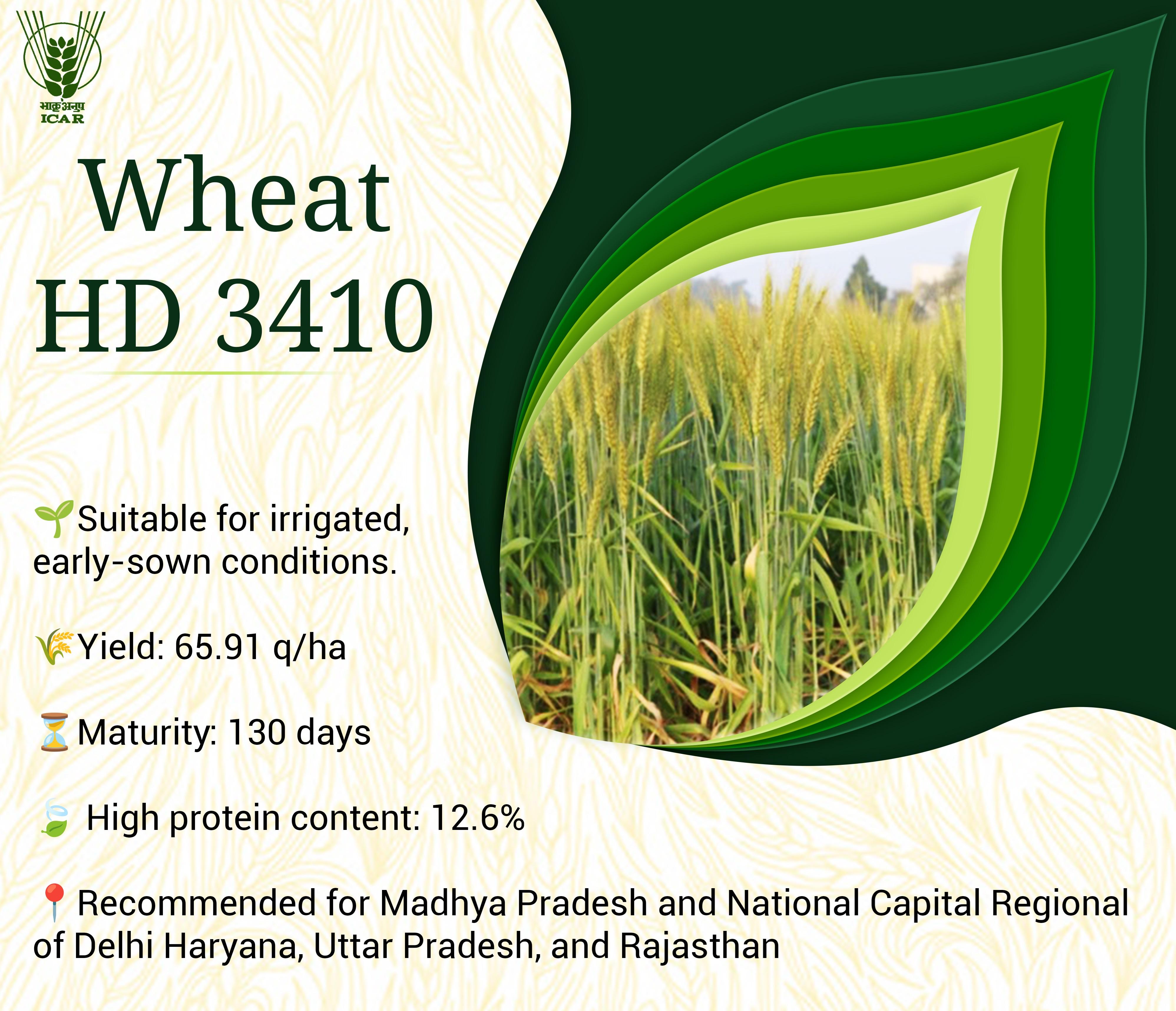 भाकृअनुप
ICAR

Wheat
HD 3410

🌱Suitable for irrigated, early-sown conditions.

🌾Yield: 65.91 q/ha

⏳Maturity: 130 days

🍃 High protein content: 12.6%

📍Recommended for Madhya Pradesh and National Capital Regional of Delhi Haryana, Uttar Pradesh, and Rajasthan